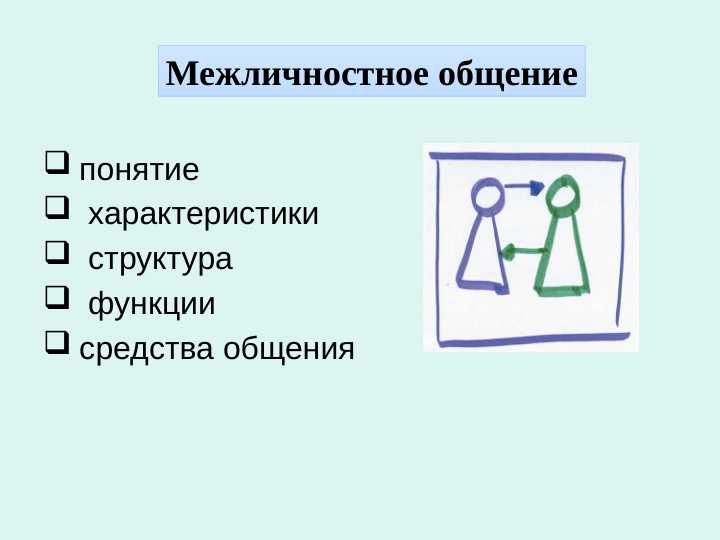 Межличностное общение

❑ понятие
❑ характеристики
❑ структура
❑ функции
❑ средства общения